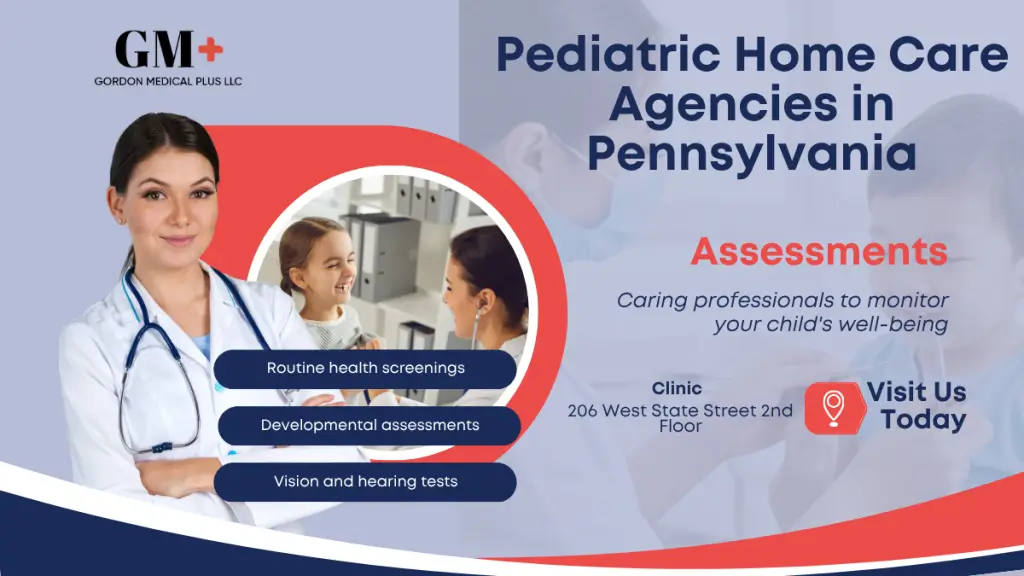 GM+
GORDON MEDICAL PLUS LLC

Pediatric Home Care Agencies in Pennsylvania

Assessments

Caring professionals to monitor your child's well-being

Routine health screenings

Developmental assessments

Vision and hearing tests

Clinic
206 West State Street 2nd Floor

Visit Us Today